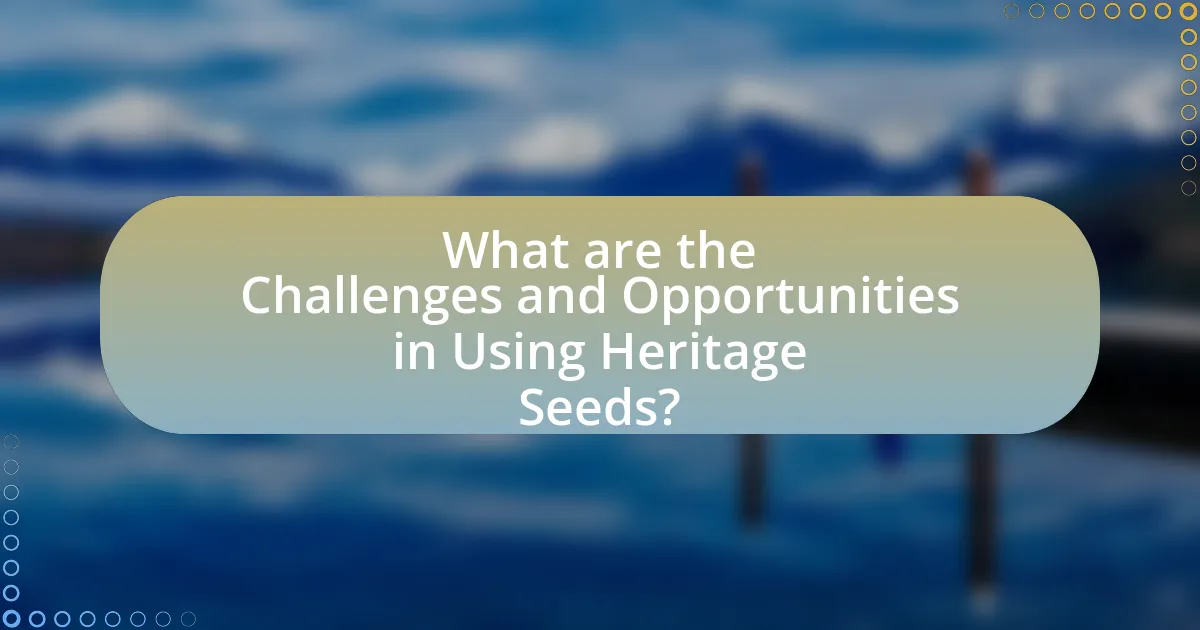 What are the Challenges and Opportunities in Using Heritage Seeds?